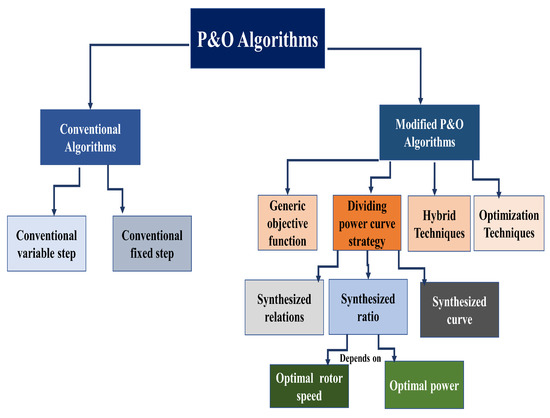 P&O Algorithms

Conventional Algorithms

Modified P&O Algorithms

Conventional variable step

Conventional fixed step

Generic objective function

Dividing power curve strategy

Hybrid Techniques

Optimization Techniques

Synthesized relations

Synthesized ratio

Synthesized curve

Depends on

Optimal rotor speed

Optimal power